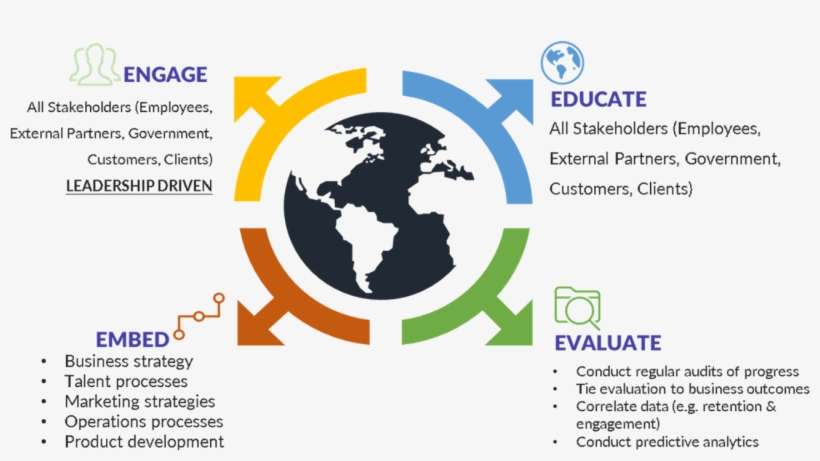 ENGAGE
All Stakeholders (Employees, External Partners, Government, Customers, Clients)
LEADERSHIP DRIVEN

EDUCATE
All Stakeholders (Employees, External Partners, Government, Customers, Clients)

EMBED
• Business strategy
• Talent processes
• Marketing strategies
• Operations processes
• Product development

EVALUATE
• Conduct regular audits of progress
• Tie evaluation to business outcomes
• Correlate data (e.g. retention & engagement)
• Conduct predictive analytics